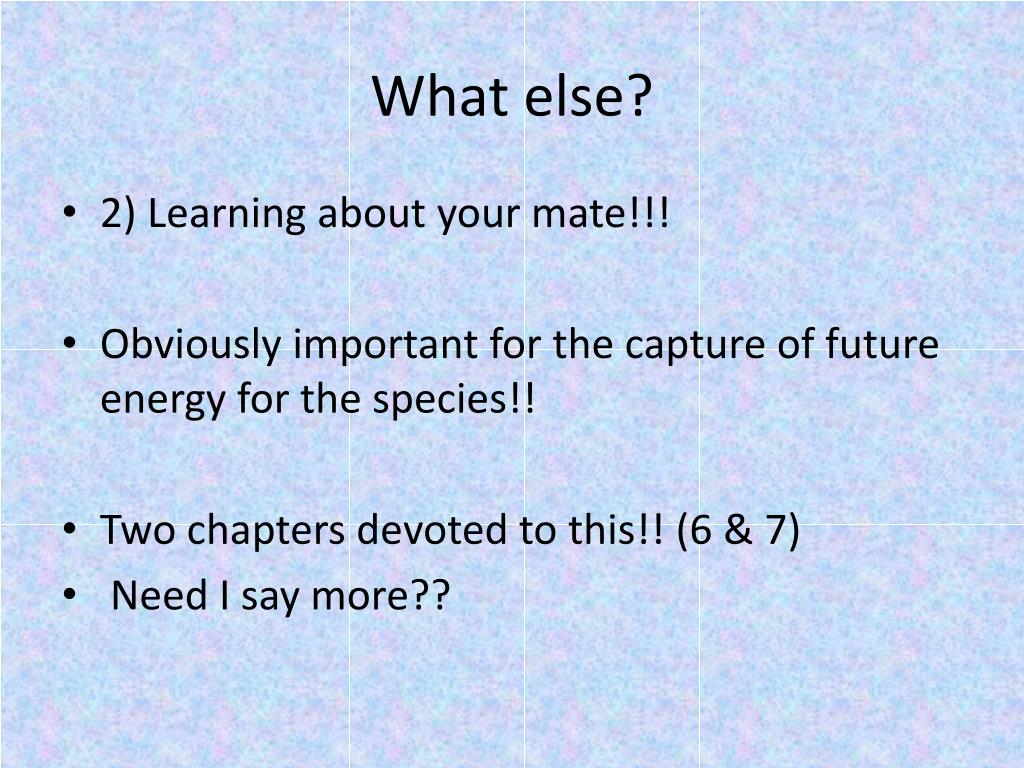 What else?

• 2) Learning about your mate!!!

• Obviously important for the capture of future energy for the species!!

• Two chapters devoted to this!! (6 & 7)
• Need I say more??